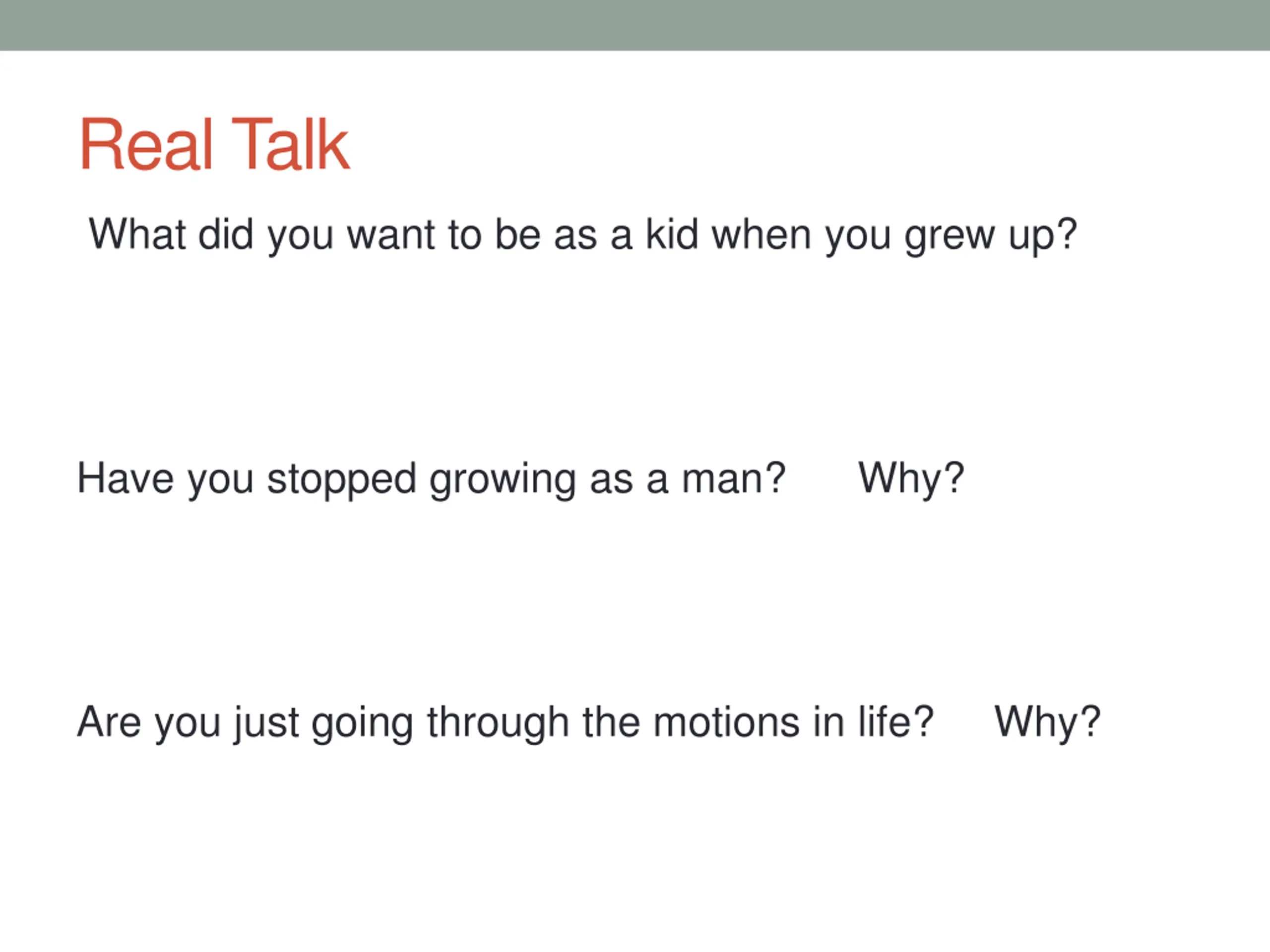 Real Talk

What did you want to be as a kid when you grew up?

Have you stopped growing as a man?     Why?

Are you just going through the motions in life?     Why?